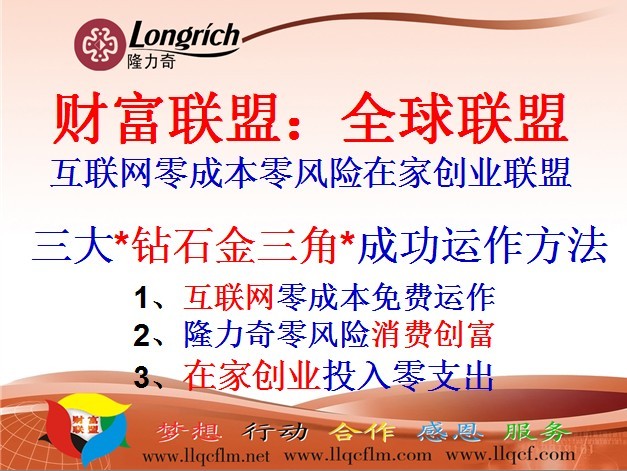 Longrich
隆力奇

财富联盟：全球联盟
互联网零成本零风险在家创业联盟

三大*钻石金三角*成功运作方法

1、互联网零成本免费运作
2、隆力奇零风险消费创富
3、在家创业投入零支出

财富联盟

梦想 行动 合作 感恩 服务
www.llqcflm.net www.llqcflm.com www.llqcf.com